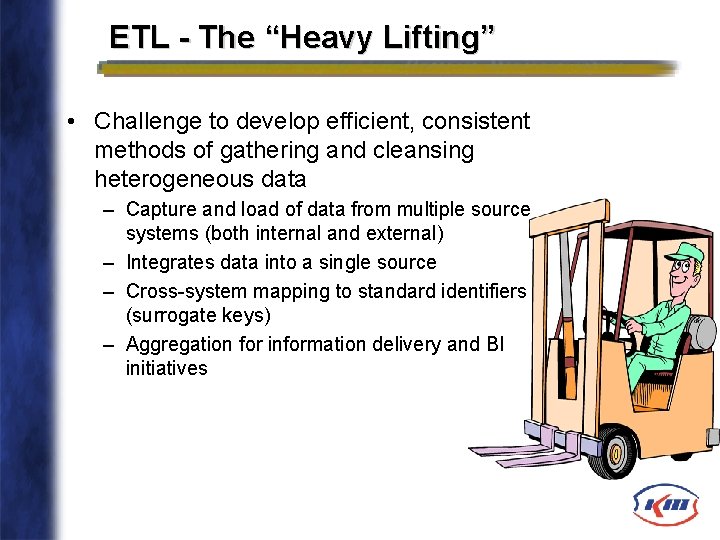 ETL - The “Heavy Lifting”

• Challenge to develop efficient, consistent methods of gathering and cleansing heterogeneous data

– Capture and load of data from multiple source systems (both internal and external)

– Integrates data into a single source

– Cross-system mapping to standard identifiers (surrogate keys)

– Aggregation for information delivery and BI initiatives

KM